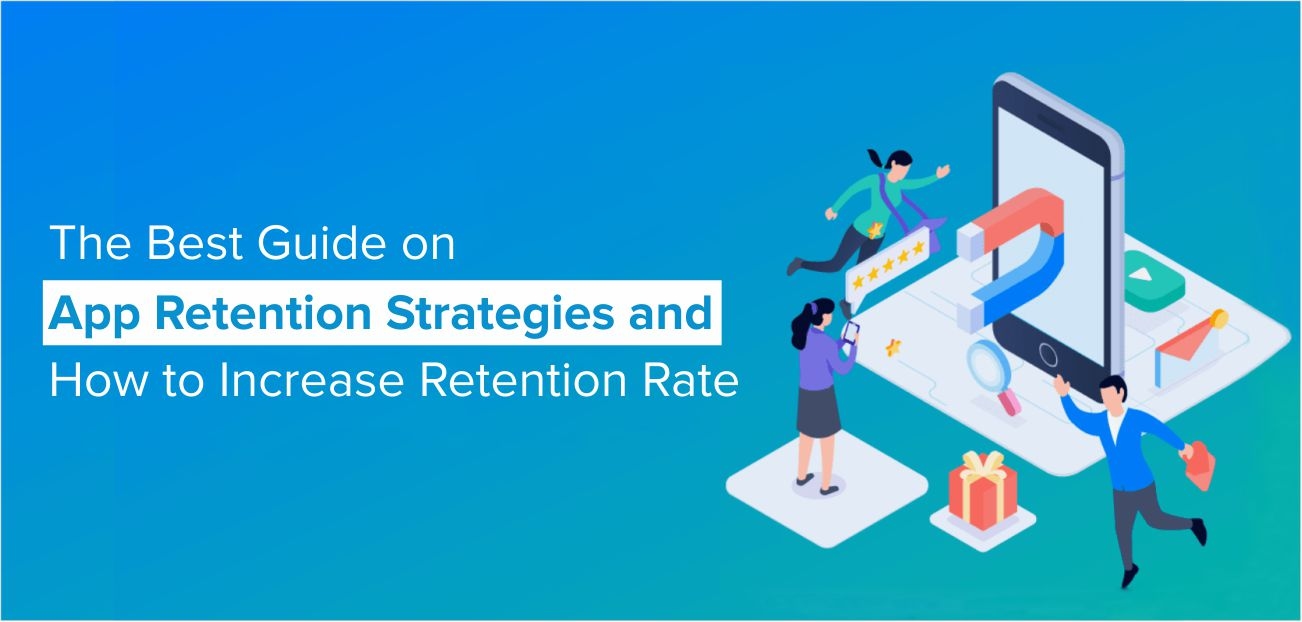 The Best Guide on
App Retention Strategies and
How to Increase Retention Rate